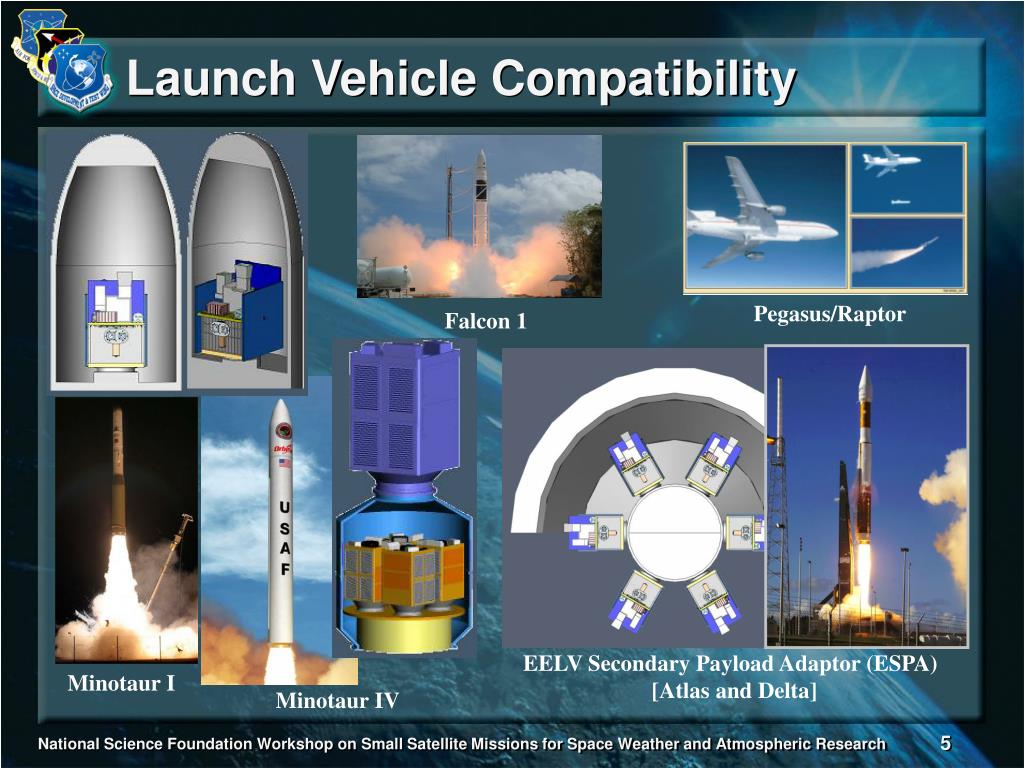 Launch Vehicle Compatibility

Falcon 1

Pegasus/Raptor

Orbital

U S A F

Minotaur I

Minotaur IV

EELV Secondary Payload Adaptor (ESPA) [Atlas and Delta]

National Science Foundation Workshop on Small Satellite Missions for Space Weather and Atmospheric Research

5